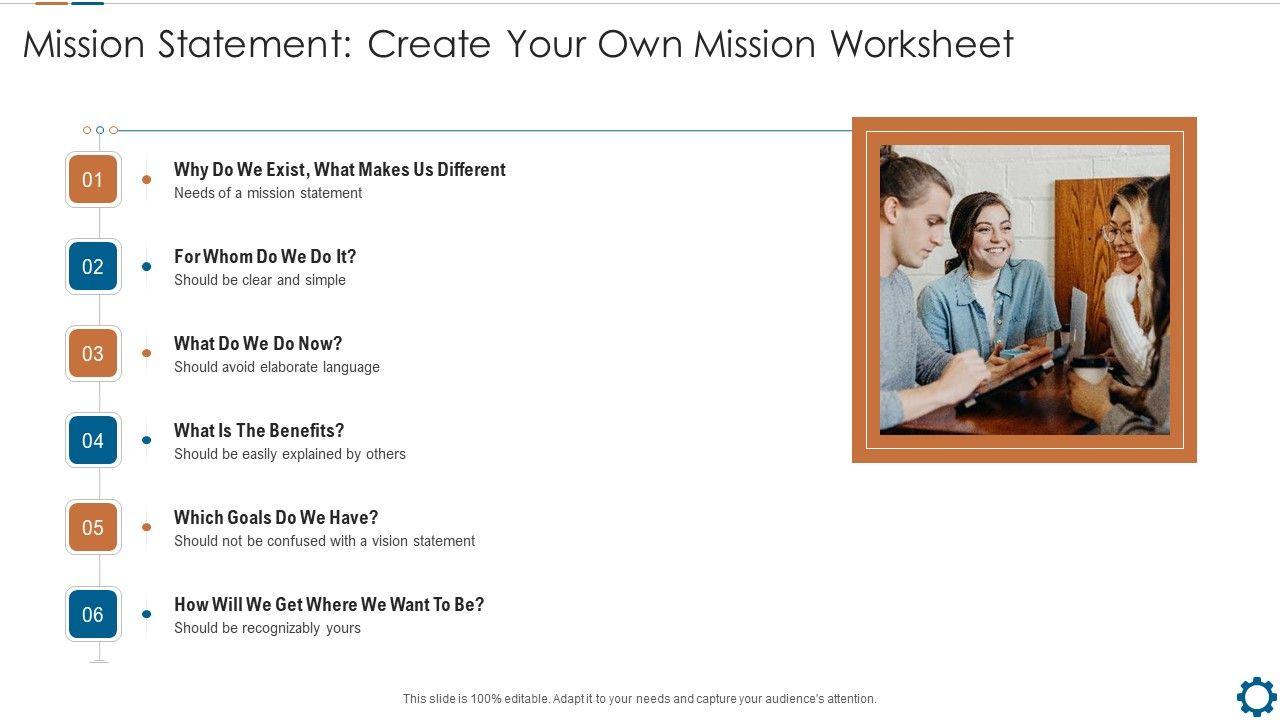 Mission Statement: Create Your Own Mission Worksheet

01 Why Do We Exist, What Makes Us Different
Needs of a mission statement

02 For Whom Do We Do It?
Should be clear and simple

03 What Do We Do Now?
Should avoid elaborate language

04 What Is The Benefits?
Should be easily explained by others

05 Which Goals Do We Have?
Should not be confused with a vision statement

06 How Will We Get Where We Want To Be?
Should be recognizably yours

This slide is 100% editable. Adapt it to your needs and capture your audience's attention.